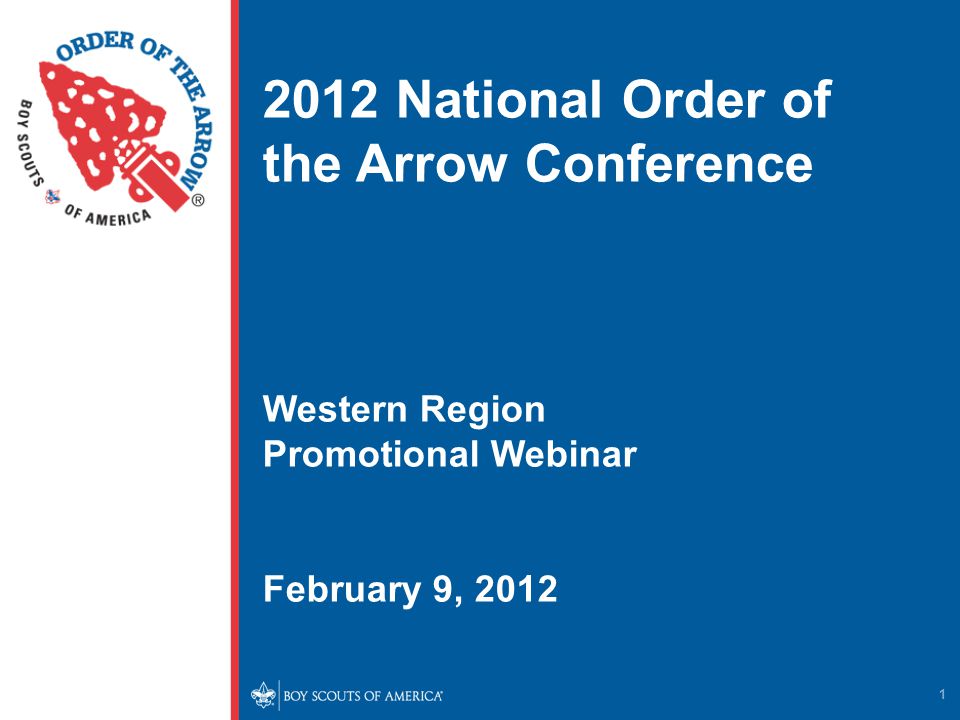 ORDER OF THE ARROW
BOY SCOUTS OF AMERICA
®

2012 National Order of the Arrow Conference

Western Region
Promotional Webinar

February 9, 2012

BOY SCOUTS OF AMERICA®

1